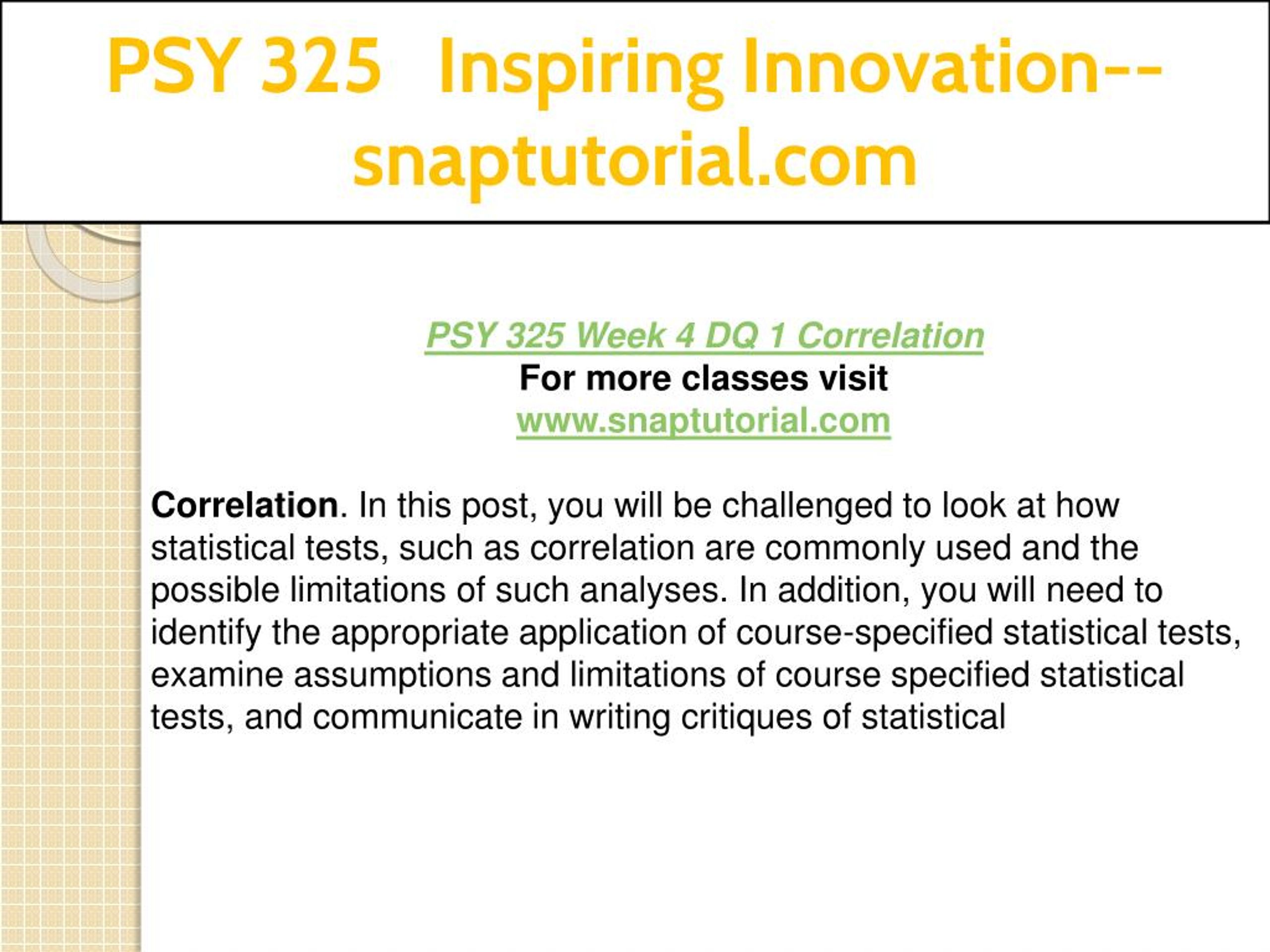 PSY 325 Inspiring Innovation--snaptutorial.com

PSY 325 Week 4 DQ 1 Correlation
For more classes visit
www.snaptutorial.com

Correlation. In this post, you will be challenged to look at how statistical tests, such as correlation are commonly used and the possible limitations of such analyses. In addition, you will need to identify the appropriate application of course-specified statistical tests, examine assumptions and limitations of course specified statistical tests, and communicate in writing critiques of statistical